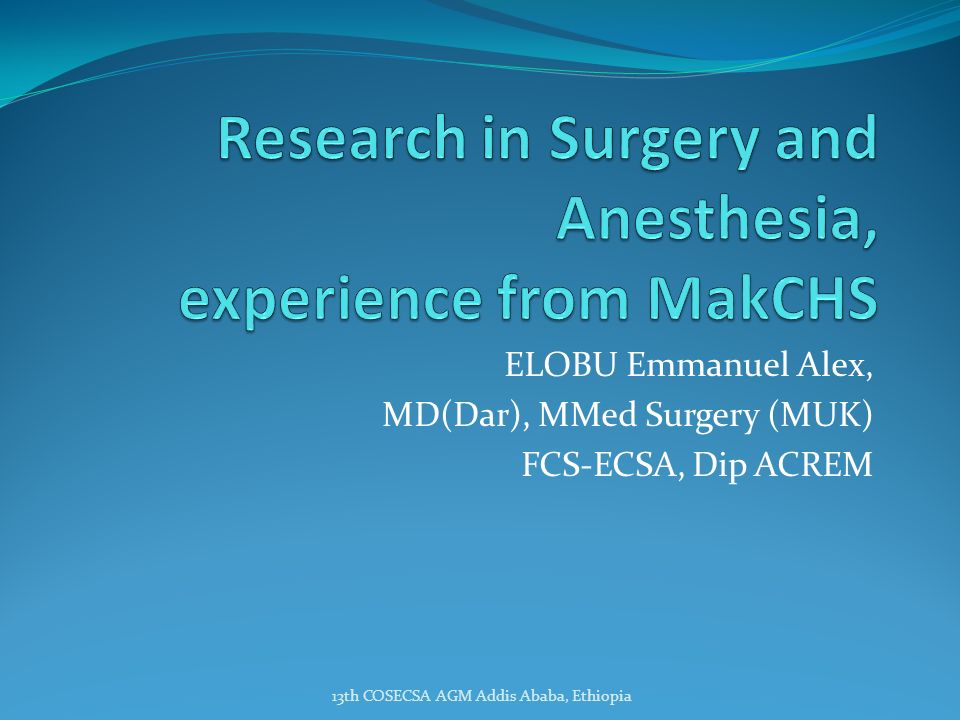 Research in Surgery and Anesthesia, experience from MakCHS

ELOBU Emmanuel Alex,
MD(Dar), MMed Surgery (MUK)
FCS-ECSA, Dip ACREM

13th COSECSA AGM Addis Ababa, Ethiopia